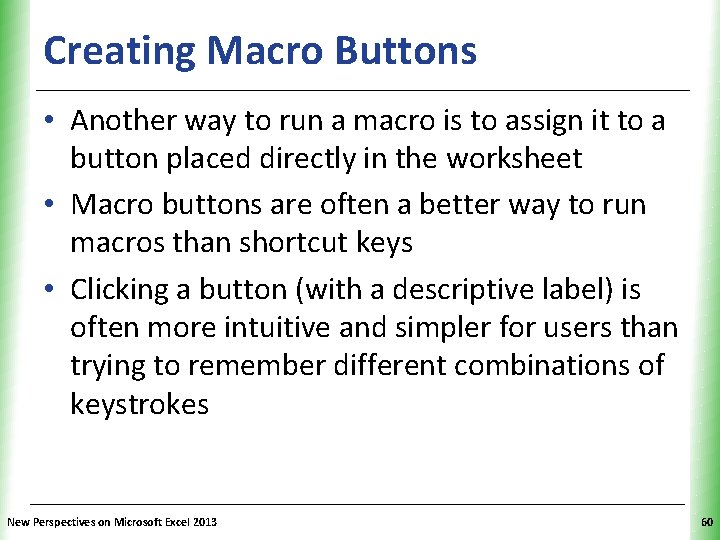 Creating Macro Buttons

• Another way to run a macro is to assign it to a button placed directly in the worksheet
• Macro buttons are often a better way to run macros than shortcut keys
• Clicking a button (with a descriptive label) is often more intuitive and simpler for users than trying to remember different combinations of keystrokes

New Perspectives on Microsoft Excel 2013

60